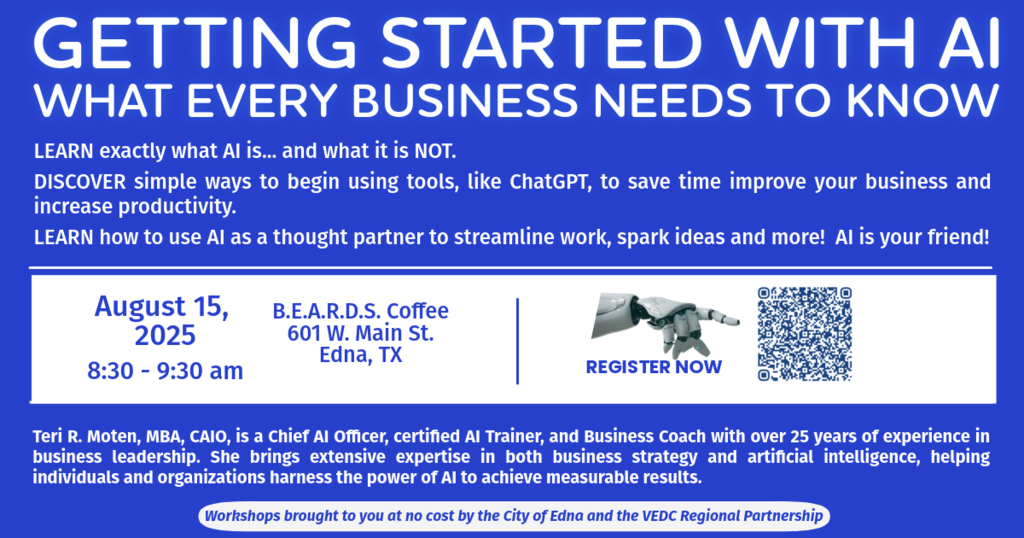 GETTING STARTED WITH AI
WHAT EVERY BUSINESS NEEDS TO KNOW

LEARN exactly what AI is... and what it is NOT.

DISCOVER simple ways to begin using tools, like ChatGPT, to save time improve your business and increase productivity.

LEARN how to use AI as a thought partner to streamline work, spark ideas and more! AI is your friend!

August 15, 2025
8:30 - 9:30 am

B.E.A.R.D.S. Coffee
601 W. Main St.
Edna, TX

REGISTER NOW

Teri R. Moten, MBA, CAIO, is a Chief AI Officer, certified AI Trainer, and Business Coach with over 25 years of experience in business leadership. She brings extensive expertise in both business strategy and artificial intelligence, helping individuals and organizations harness the power of AI to achieve measurable results.

Workshops brought to you at no cost by the City of Edna and the VEDC Regional Partnership